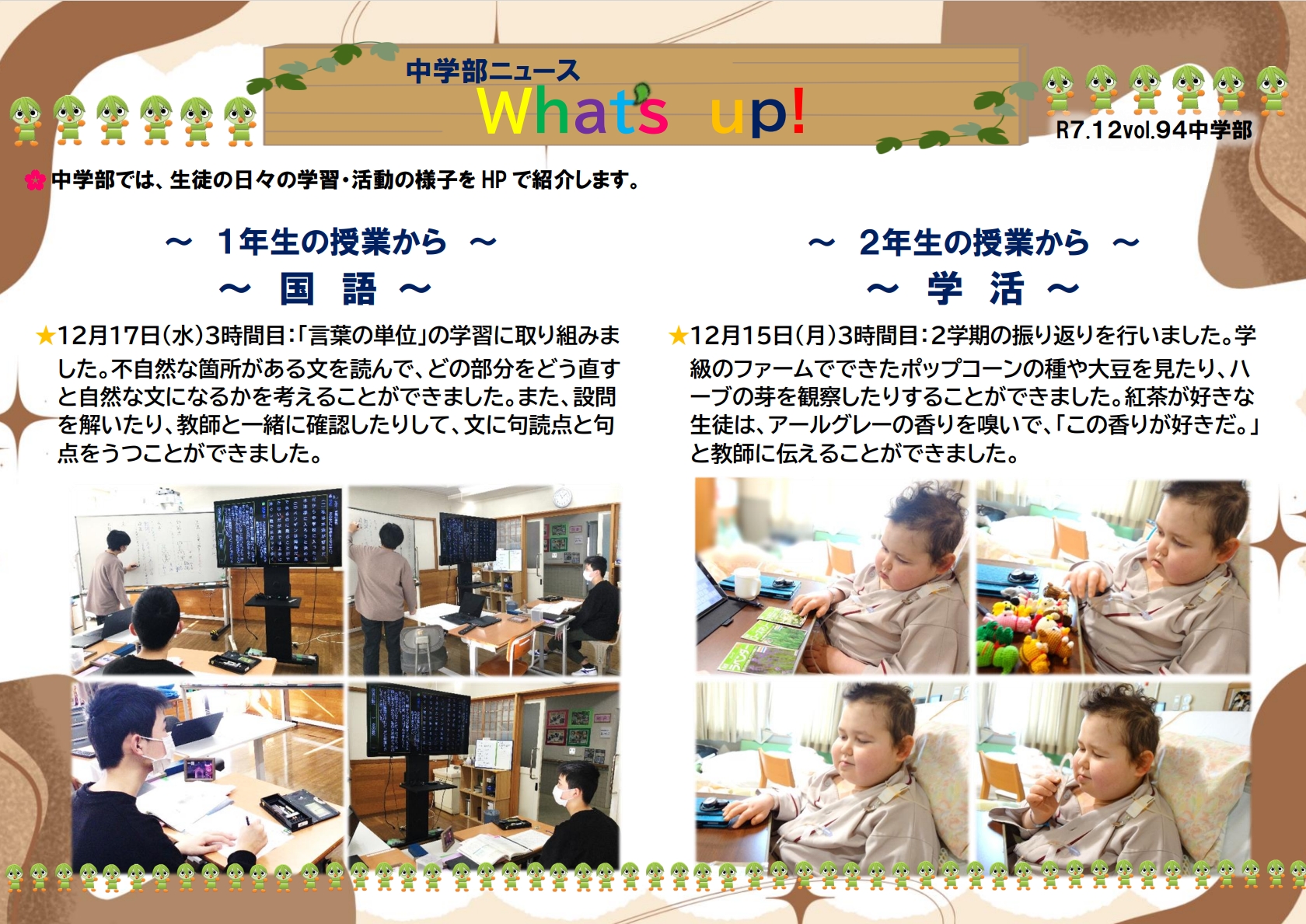 中学部ニュース
What's up!

R7.12vol.94中学部

中学部では、生徒の日々の学習・活動の様子をHPで紹介します。

～ 1年生の授業から ～
～ 国 語 ～

★12月17日(水)3時間目:「言葉の単位」の学習に取り組みました。不自然な箇所がある文を読んで、どの部分をどう直すと自然な文になるかを考えることができました。また、設問を解いたり、教師と一緒に確認したりして、文に句読点と句点をうつことができました。

～ 2年生の授業から ～
～ 学 活 ～

★12月15日(月)3時間目:2学期の振り返りを行いました。学級のファームでできたポップコーンの種や大豆を見たり、ハーブの芽を観察したりすることができました。紅茶が好きな生徒は、アールグレーの香りを嗅いで、「この香りが好きだ。」と教師に伝えることができました。